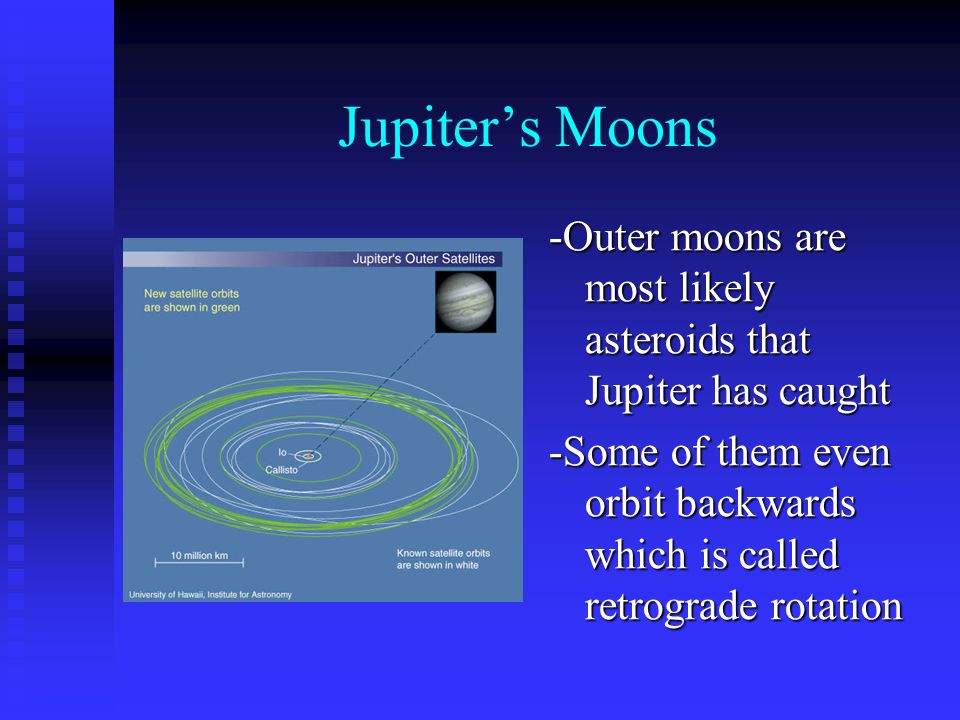 Jupiter's Moons

Jupiter's Outer Satellites

New satellite orbits are shown in green

Io

Callisto

10 million km

Known satellite orbits are shown in white

University of Hawaii, Institute for Astronomy

-Outer moons are most likely asteroids that Jupiter has caught

-Some of them even orbit backwards which is called retrograde rotation